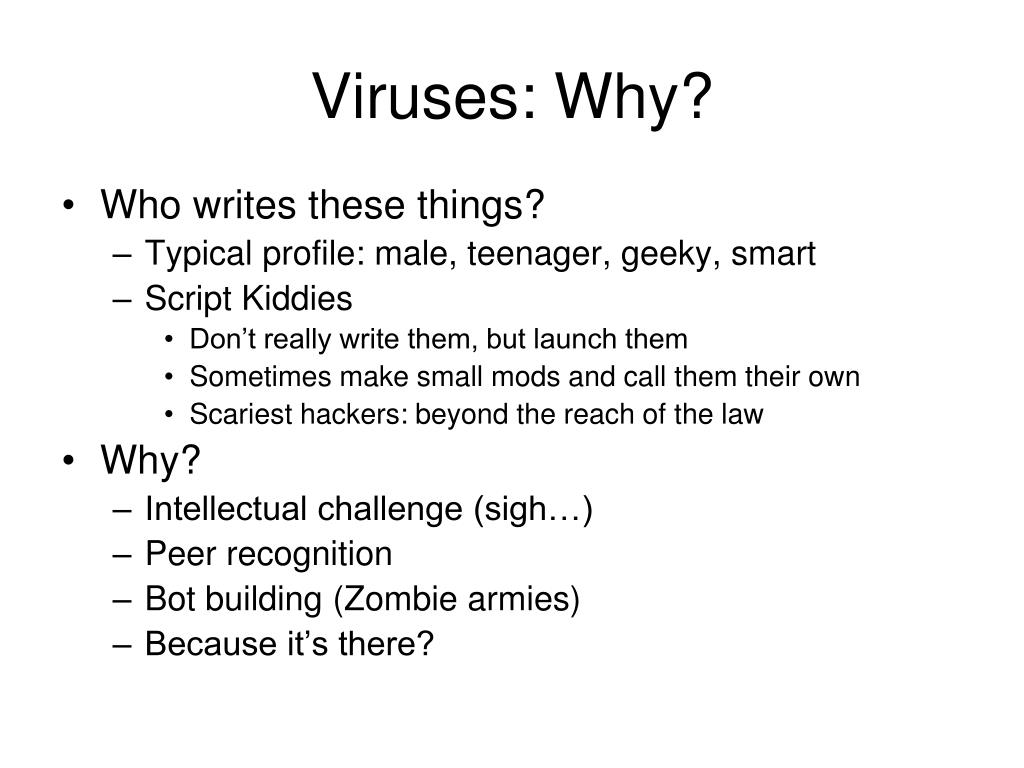 Viruses: Why?

• Who writes these things?
  – Typical profile: male, teenager, geeky, smart
  – Script Kiddies
    • Don’t really write them, but launch them
    • Sometimes make small mods and call them their own
    • Scariest hackers: beyond the reach of the law
• Why?
  – Intellectual challenge (sigh…)
  – Peer recognition
  – Bot building (Zombie armies)
  – Because it’s there?